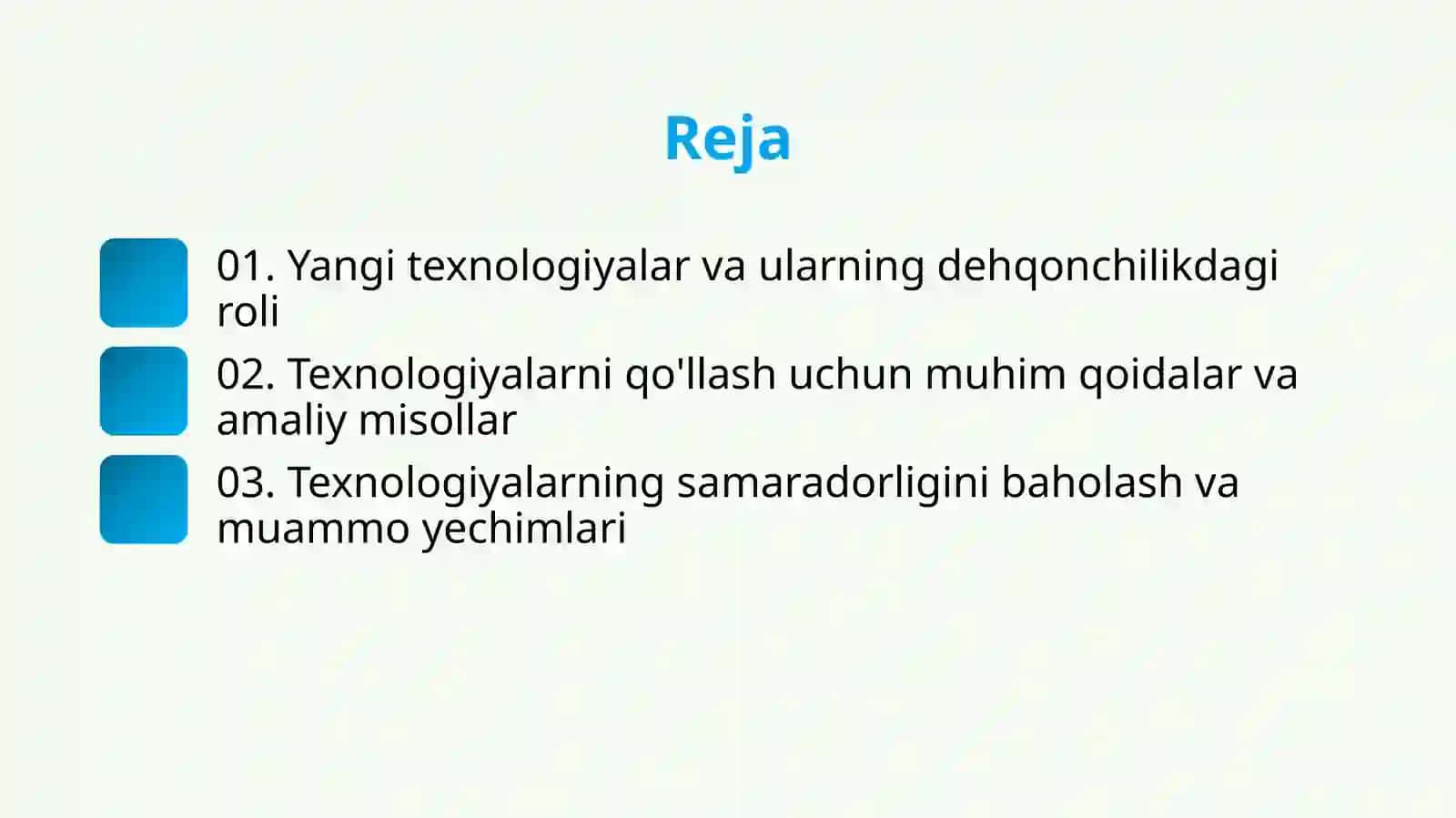 Reja

01. Yangi texnologiyalar va ularning dehqonchilikdagi roli

02. Texnologiyalarni qo'llash uchun muhim qoidalar va amaliy misollar

03. Texnologiyalarning samaradorligini baholash va muammo yechimlari